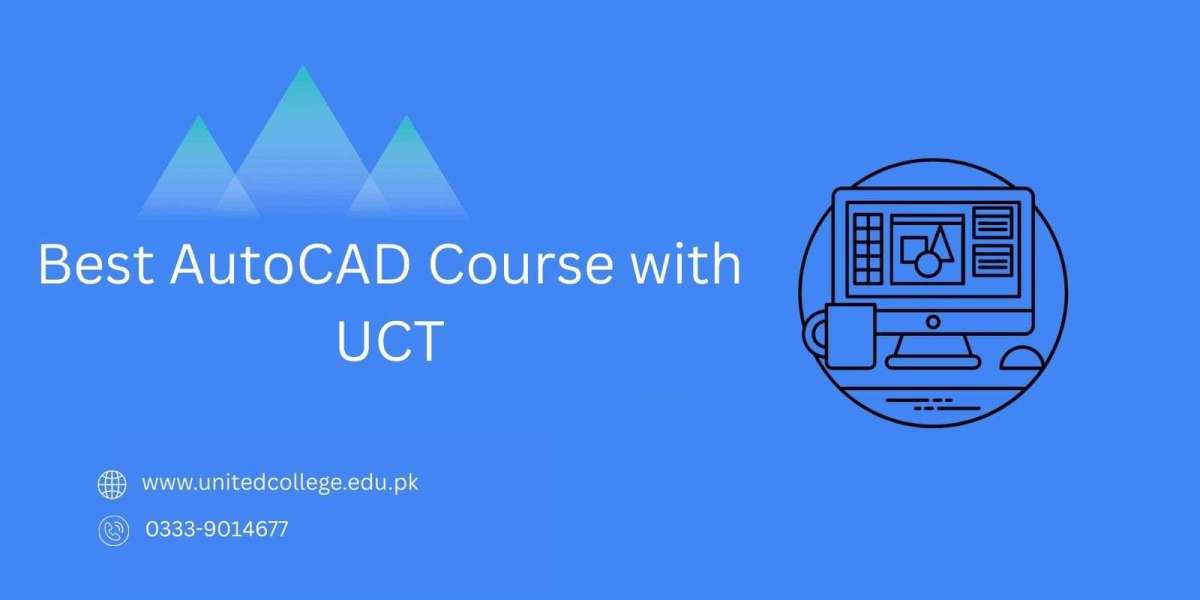 Best AutoCAD Course with UCT

www.unitedcollege.edu.pk

0333-9014677